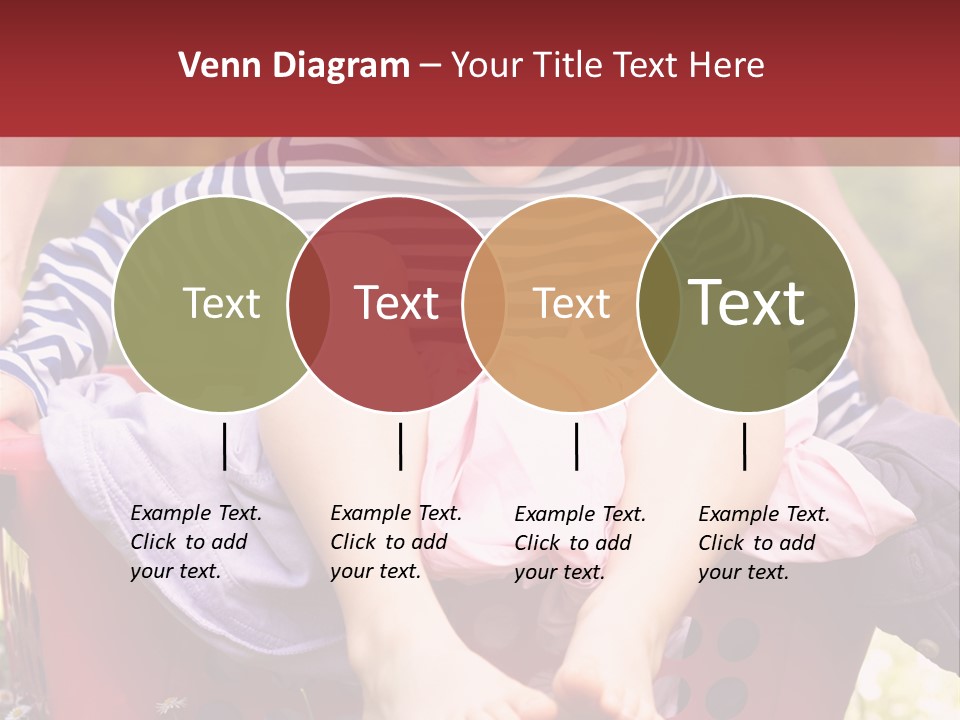 Venn Diagram – Your Title Text Here

Text

Text

Text

Text

Example Text. Click to add your text.

Example Text. Click to add your text.

Example Text. Click to add your text.

Example Text. Click to add your text.